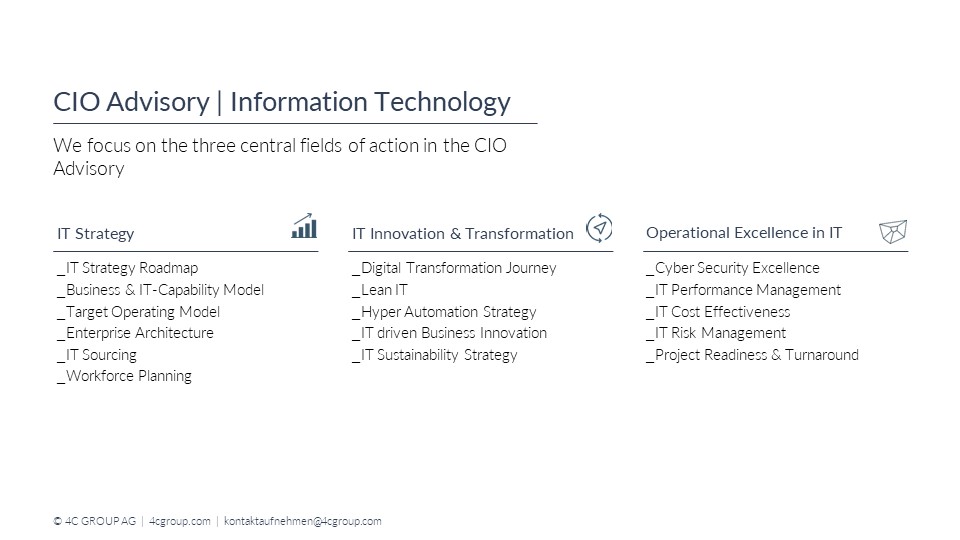 CIO Advisory | Information Technology

We focus on the three central fields of action in the CIO Advisory

IT Strategy

_IT Strategy Roadmap
_Business & IT-Capability Model
_Target Operating Model
_Enterprise Architecture
_IT Sourcing
_Workforce Planning

IT Innovation & Transformation

_Digital Transformation Journey
_Lean IT
_Hyper Automation Strategy
_IT driven Business Innovation
_IT Sustainability Strategy

Operational Excellence in IT

_Cyber Security Excellence
_IT Performance Management
_IT Cost Effectiveness
_IT Risk Management
_Project Readiness & Turnaround

© 4C GROUP AG | 4cgroup.com | kontaktaufnehmen@4cgroup.com